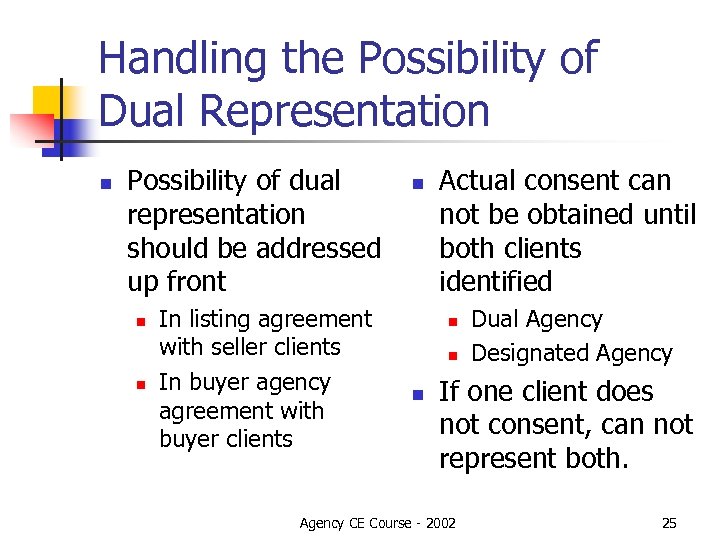 Handling the Possibility of Dual Representation

- Possibility of dual representation should be addressed up front
  - In listing agreement with seller clients
  - In buyer agency agreement with buyer clients

- Actual consent can not be obtained until both clients identified
  - Dual Agency
  - Designated Agency
- If one client does not consent, can not represent both.

Agency CE Course - 2002

25